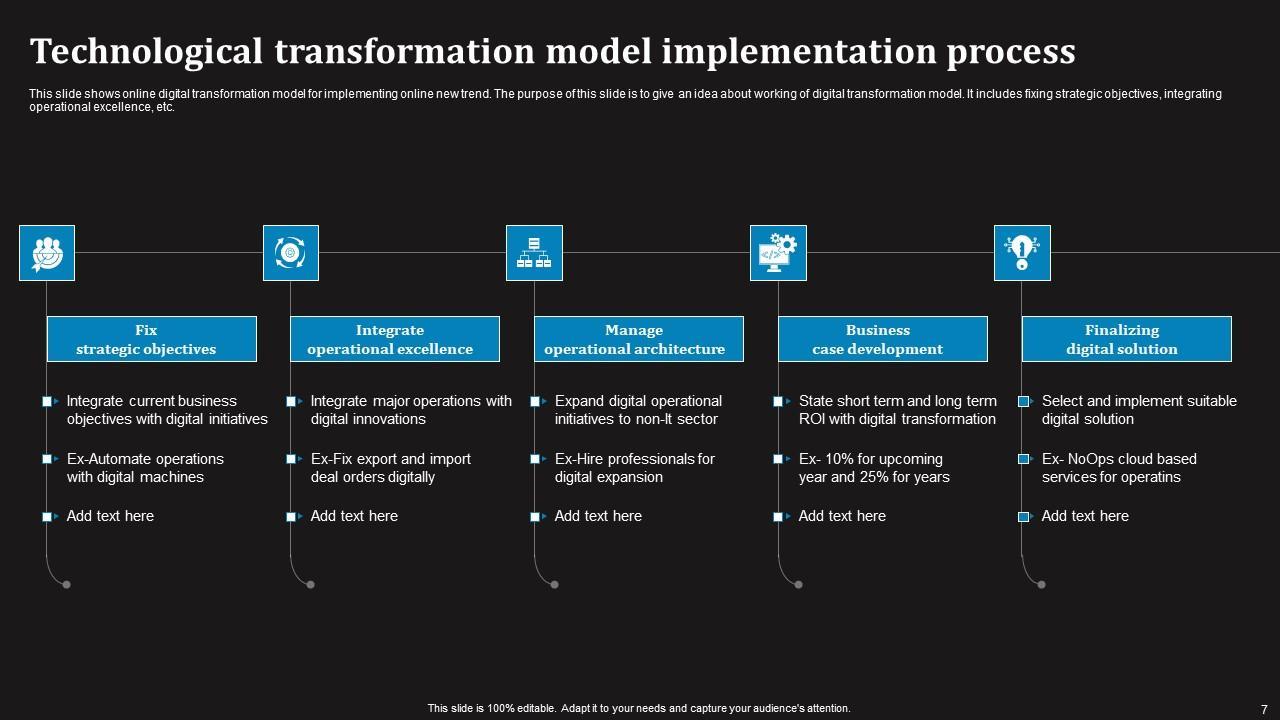 Technological transformation model implementation process

This slide shows online digital transformation model for implementing online new trend. The purpose of this slide is to give an idea about working of digital transformation model. It includes fixing strategic objectives, integrating operational excellence, etc.

Fix strategic objectives

Integrate current business objectives with digital initiatives

Ex-Automate operations with digital machines

Add text here

Integrate operational excellence

Integrate major operations with digital innovations

Ex-Fix export and import deal orders digitally

Add text here

Manage operational architecture

Expand digital operational initiatives to non-It sector

Ex-Hire professionals for digital expansion

Add text here

Business case development

State short term and long term ROI with digital transformation

Ex- 10% for upcoming year and 25% for years

Add text here

Finalizing digital solution

Select and implement suitable digital solution

Ex- NoOps cloud based services for operatins

Add text here

This slide is 100% editable. Adapt it to your needs and capture your audience's attention.

7